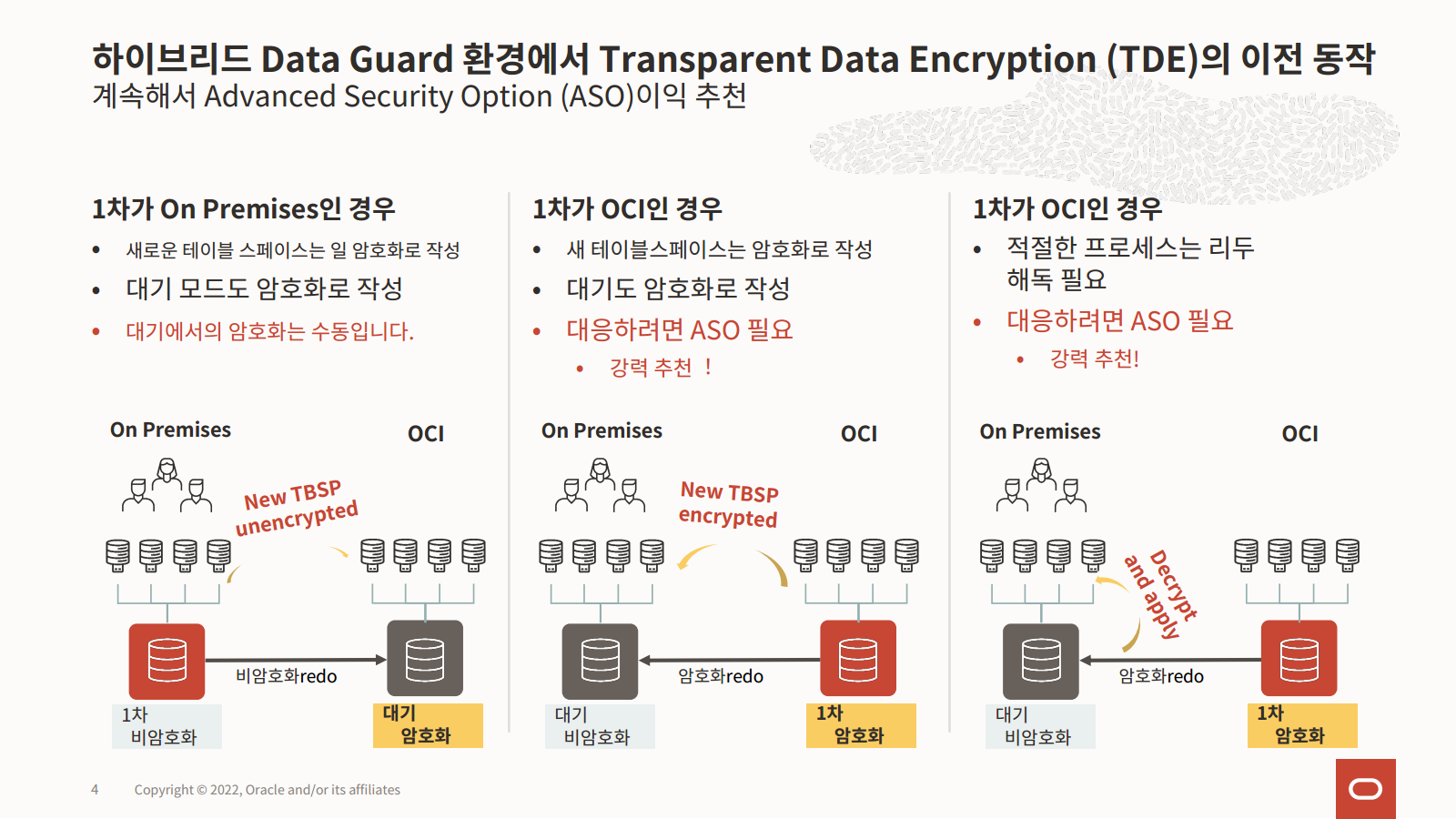 하이브리드 Data Guard 환경에서 Transparent Data Encryption (TDE)의 이전 동작
계속해서 Advanced Security Option (ASO)이익 추천

1차가 On Premises인 경우
• 새로운 테이블 스페이스는 일 암호화로 작성
• 대기 모드도 암호화로 작성
• 대기에서의 암호화는 수동입니다.

On Premises
OCI
New TBSP unencrypted
비암호화redo
1차 비암호화
대기 암호화

1차가 OCI인 경우
• 새 테이블스페이스는 암호화로 작성
• 대기도 암호화로 작성
• 대응하려면 ASO 필요
• 강력 추천 !

On Premises
OCI
New TBSP encrypted
암호화redo
대기 비암호화
1차 암호화

1차가 OCI인 경우
• 적절한 프로세스는 리두 해독 필요
• 대응하려면 ASO 필요
• 강력 추천!

On Premises
OCI
Decrypt and apply
암호화redo
대기 비암호화
1차 암호화

4 Copyright © 2022, Oracle and/or its affiliates